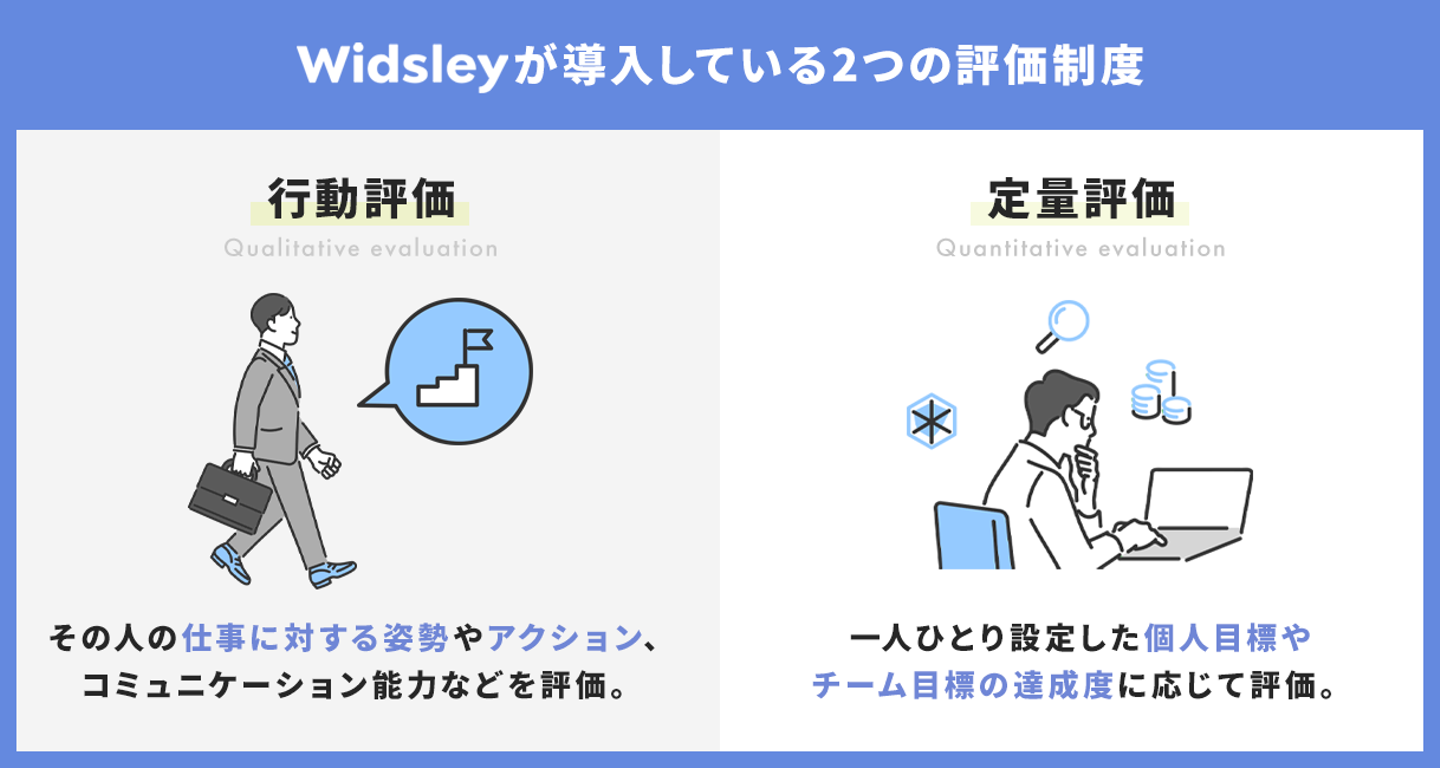 Widsleyが導入している2つの評価制度

行動評価

Qualitative evaluation

その人の仕事に対する姿勢やアクション、コミュニケーション能力などを評価。

定量評価

Quantitative evaluation

一人ひとり設定した個人目標やチーム目標の達成度に応じて評価。